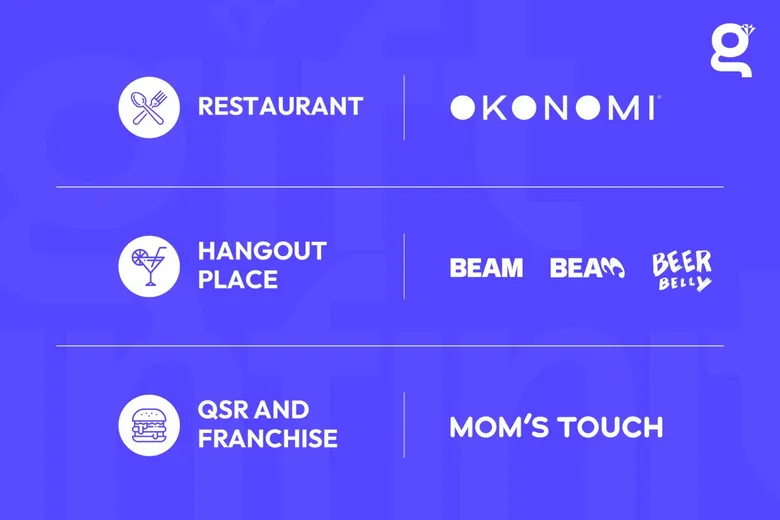 g

RESTAURANT

OKONOMI

HANGOUT PLACE

BEAM BEAM BEER BELLY

QSR AND FRANCHISE

MOM'S TOUCH